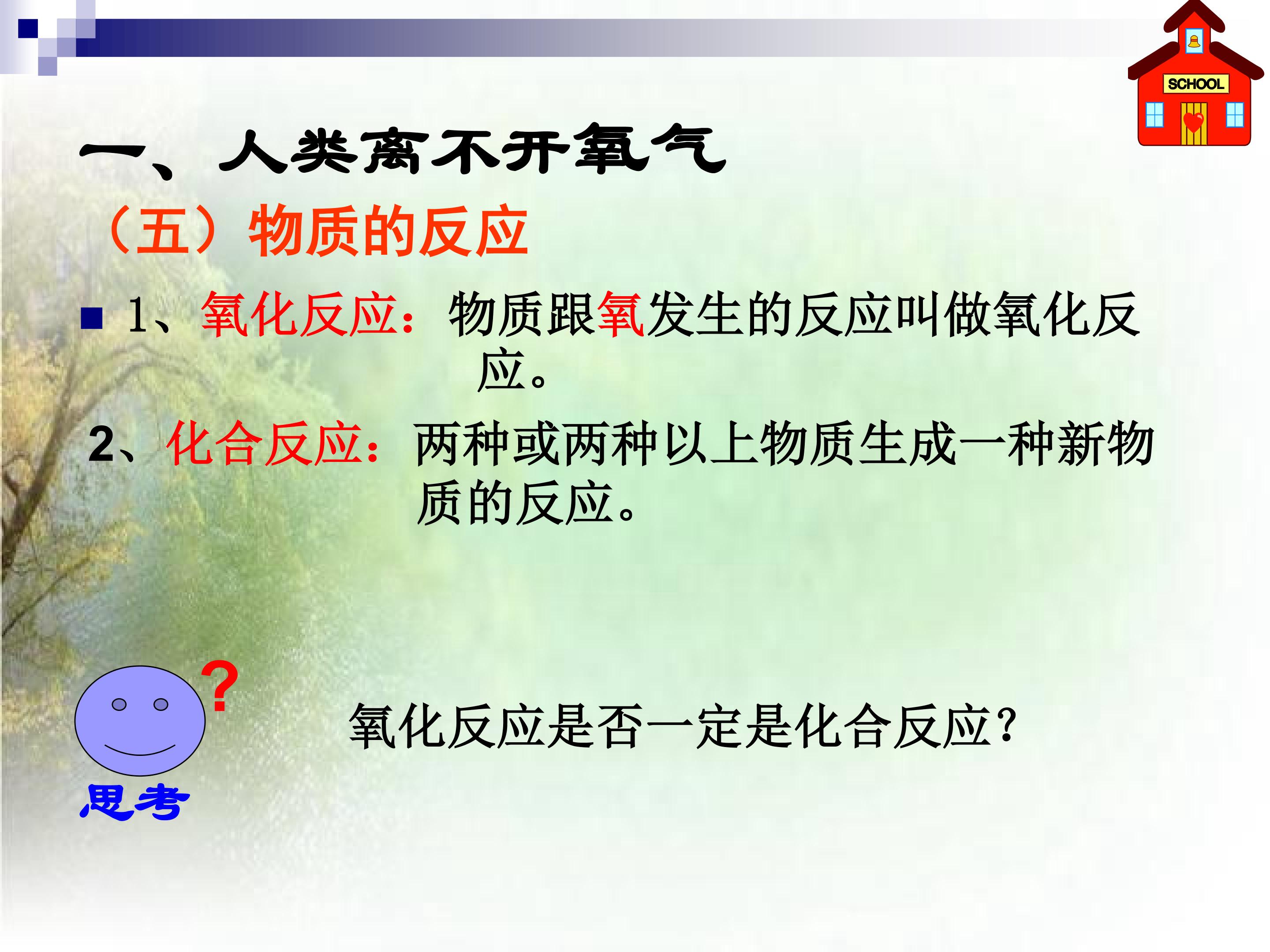 SCHOOL

一、人类离不开氧气

（五）物质的反应

1、氧化反应：物质跟氧发生的反应叫做氧化反应。

2、化合反应：两种或两种以上物质生成一种新物质的反应。

?

氧化反应是否一定是化合反应？

思考